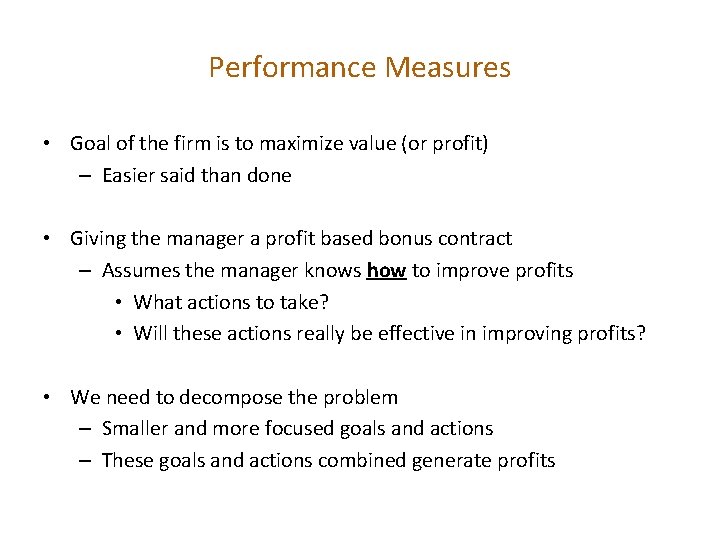 Performance Measures

• Goal of the firm is to maximize value (or profit)
  – Easier said than done

• Giving the manager a profit based bonus contract
  – Assumes the manager knows how to improve profits
    • What actions to take?
    • Will these actions really be effective in improving profits?

• We need to decompose the problem
  – Smaller and more focused goals and actions
  – These goals and actions combined generate profits